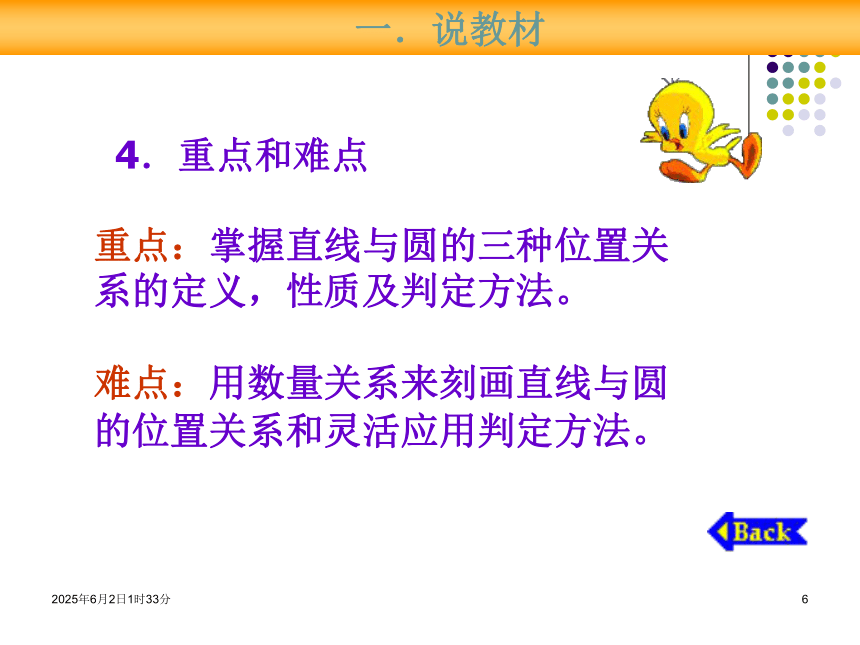 一．说教材

4．重点和难点

重点：掌握直线与圆的三种位置关系的定义，性质及判定方法。

难点：用数量关系来刻画直线与圆的位置关系和灵活应用判定方法。

Back

2025年6月2日1时33分

6